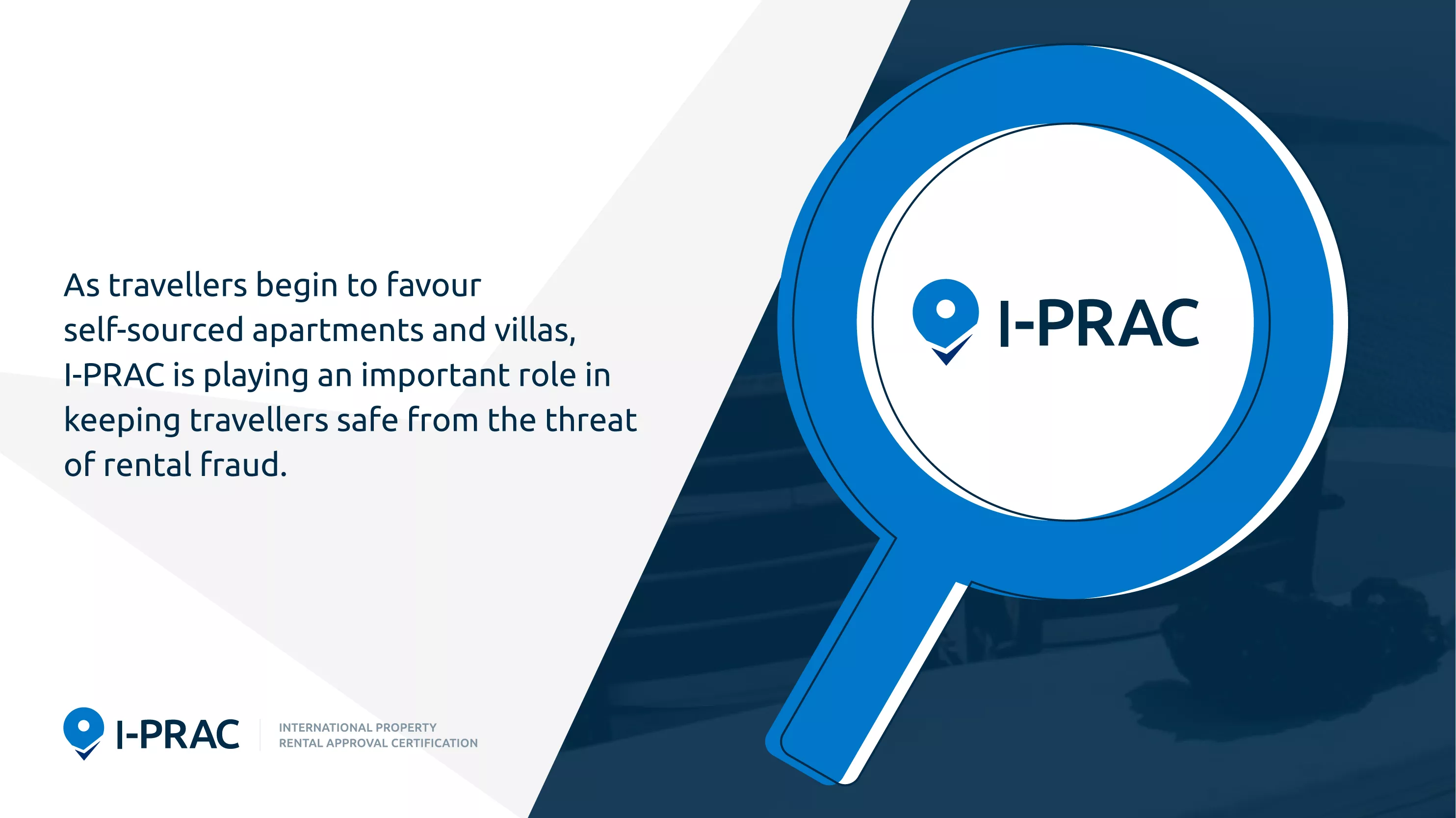 As travellers begin to favour self-sourced apartments and villas, I-PRAC is playing an important role in keeping travellers safe from the threat of rental fraud.

I-PRAC

I-PRAC
INTERNATIONAL PROPERTY
RENTAL APPROVAL CERTIFICATION